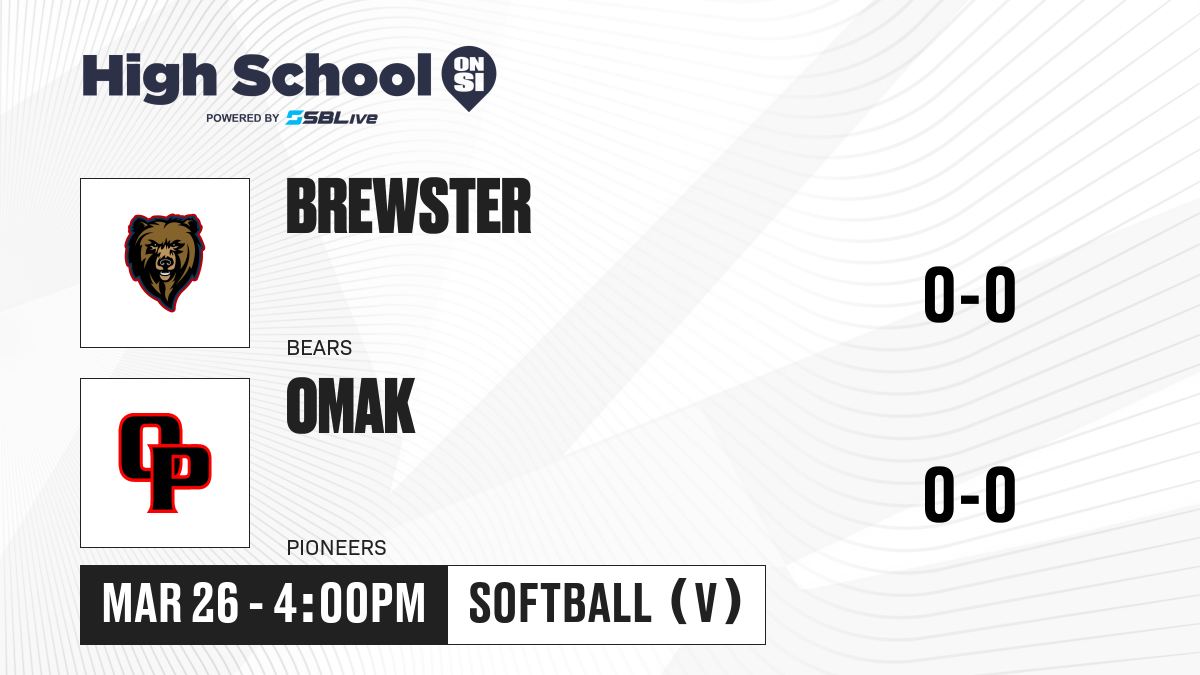 High School ON SI
POWERED BY SBLive

BREWSTER
BEARS
0-0

OP

OMAK
PIONEERS
0-0

MAR 26 - 4:00PM
SOFTBALL (V)